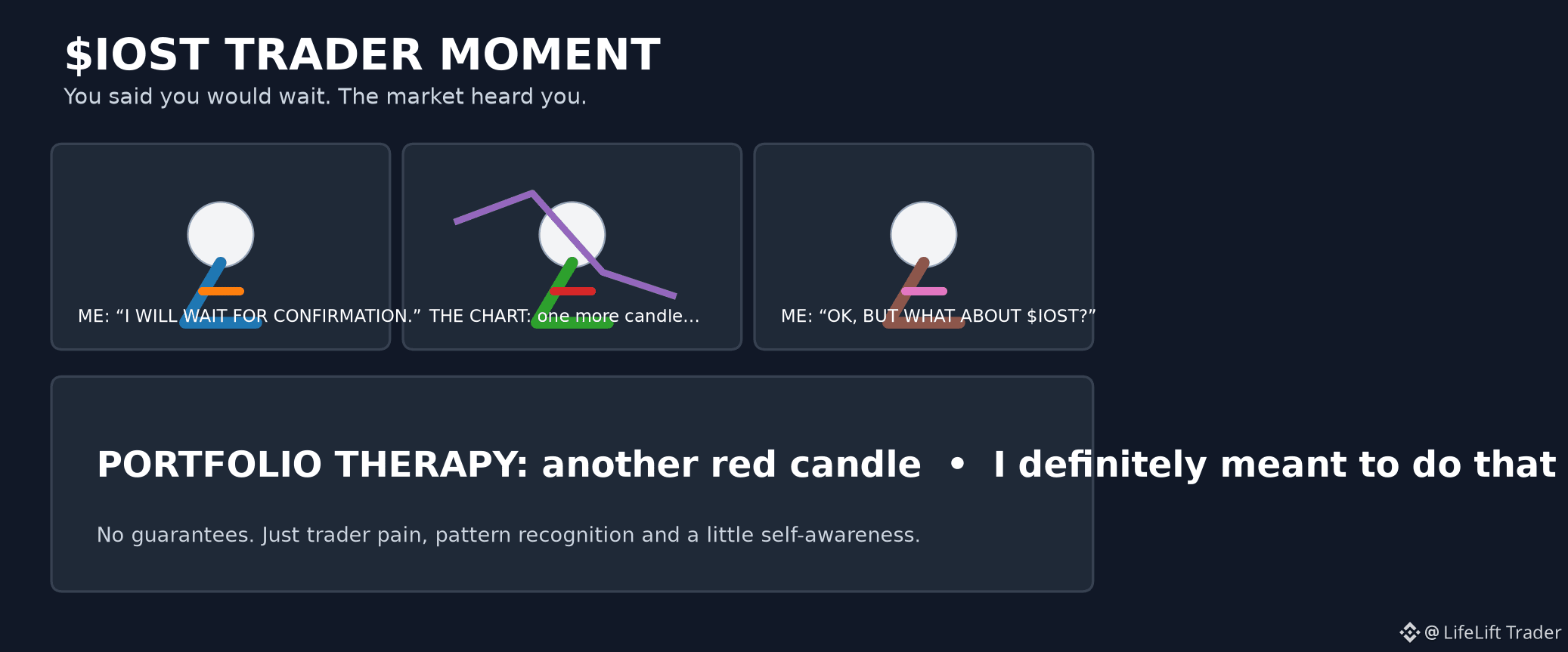 $IOST TRADER MOMENT
You said you would wait. The market heard you.

ME: "I WILL WAIT FOR CONFIRMATION."

THE CHART: one more candle...

ME: "OK, BUT WHAT ABOUT $IOST?"

PORTFOLIO THERAPY: another red candle • I definitely meant to do that

No guarantees. Just trader pain, pattern recognition and a little self-awareness.

@ LifeLift Trader